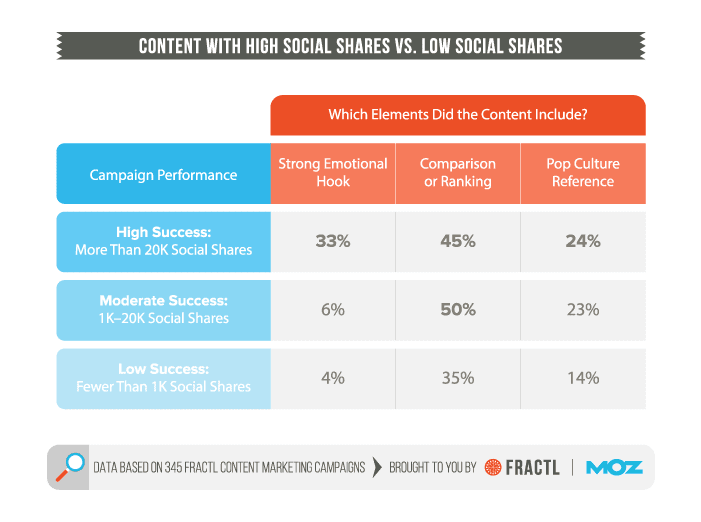 CONTENT WITH HIGH SOCIAL SHARES VS. LOW SOCIAL SHARES

Which Elements Did the Content Include?

| Campaign Performance | Strong Emotional Hook | Comparison or Ranking | Pop Culture Reference |
|---|---|---|---|
| High Success: More Than 20K Social Shares | 33% | 45% | 24% |
| Moderate Success: 1K–20K Social Shares | 6% | 50% | 23% |
| Low Success: Fewer Than 1K Social Shares | 4% | 35% | 14% |

DATA BASED ON 345 FRACTL CONTENT MARKETING CAMPAIGNS BROUGHT TO YOU BY FRACTL | MOZ